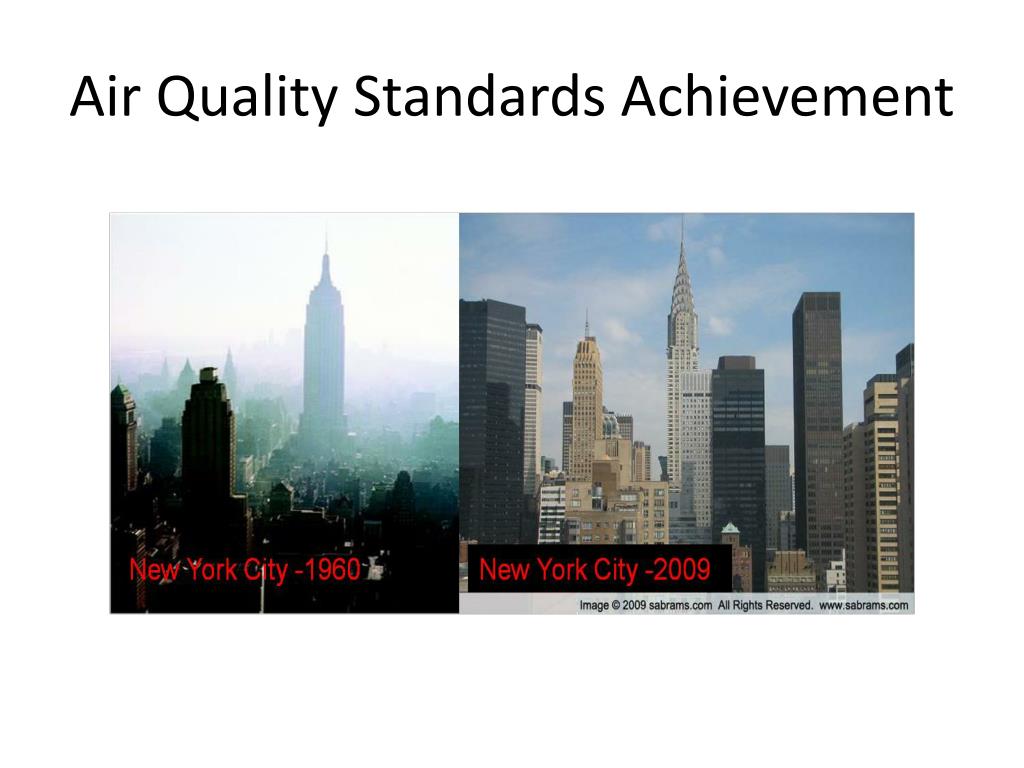 Air Quality Standards Achievement

New York City -1960

New York City -2009

Image © 2009 sabrams.com All Rights Reserved. www.sabrams.com